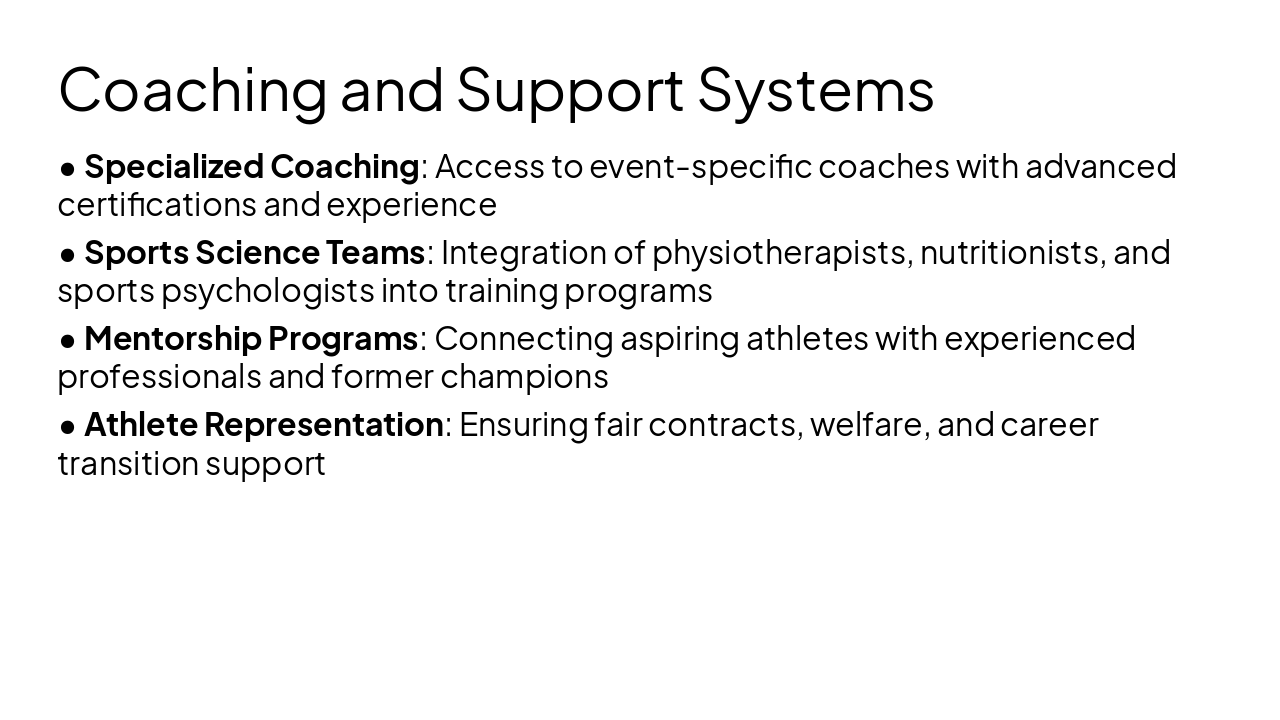 Coaching and Support Systems

● Specialized Coaching: Access to event-specific coaches with advanced certifications and experience

● Sports Science Teams: Integration of physiotherapists, nutritionists, and sports psychologists into training programs

● Mentorship Programs: Connecting aspiring athletes with experienced professionals and former champions

● Athlete Representation: Ensuring fair contracts, welfare, and career transition support